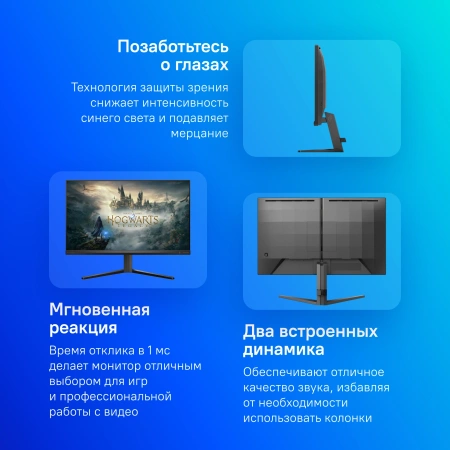 Позаботьтесь о глазах

Технология защиты зрения снижает интенсивность синего света и подавляет мерцание

HOGWARTS LEGACY

Мгновенная реакция

Время отклика в 1 мс делает монитор отличным выбором для игр и профессиональной работы с видео

Два встроенных динамика

Обеспечивают отличное качество звука, избавляя от необходимости использовать колонки